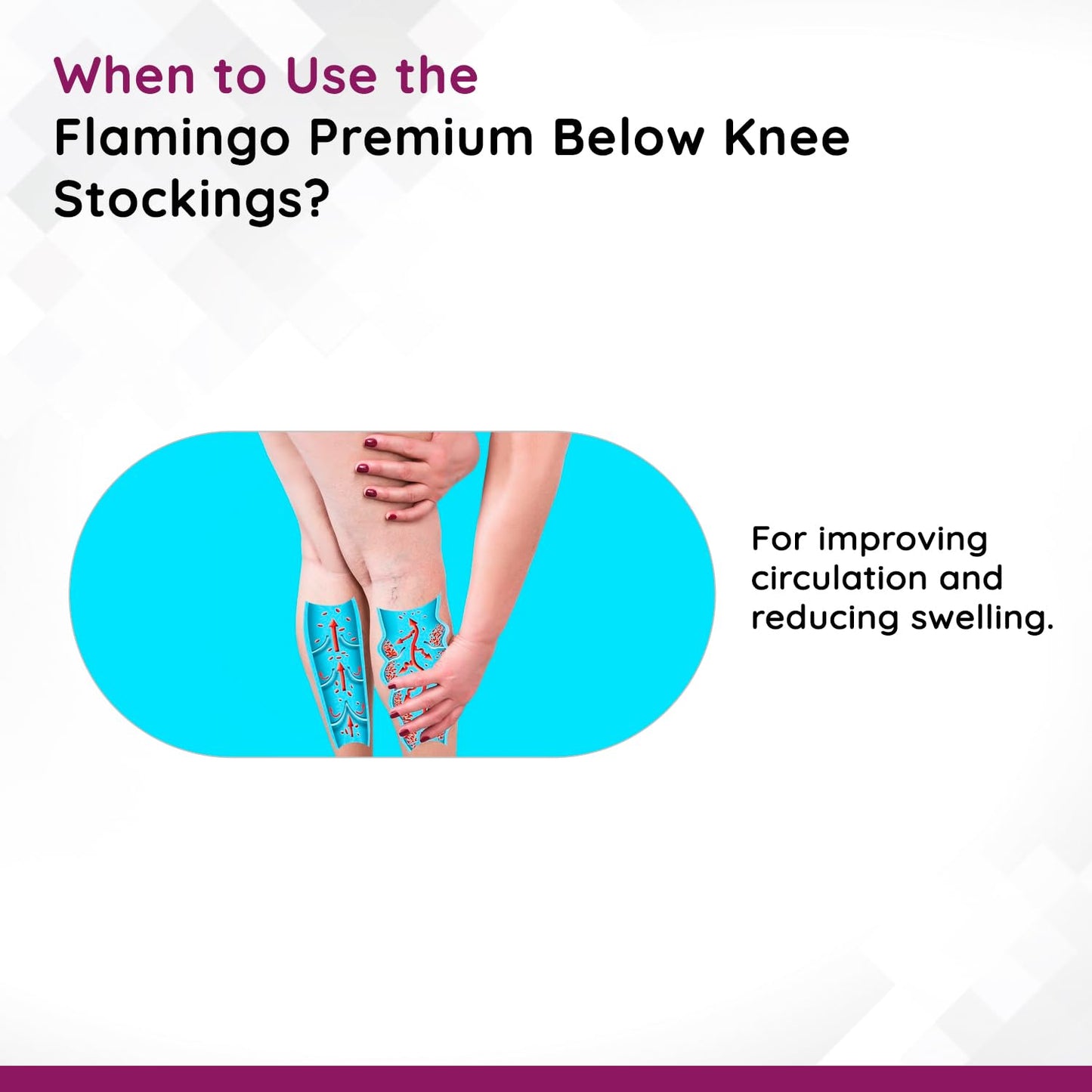 When to Use the
Flamingo Premium Below Knee Stockings?

For improving circulation and reducing swelling.